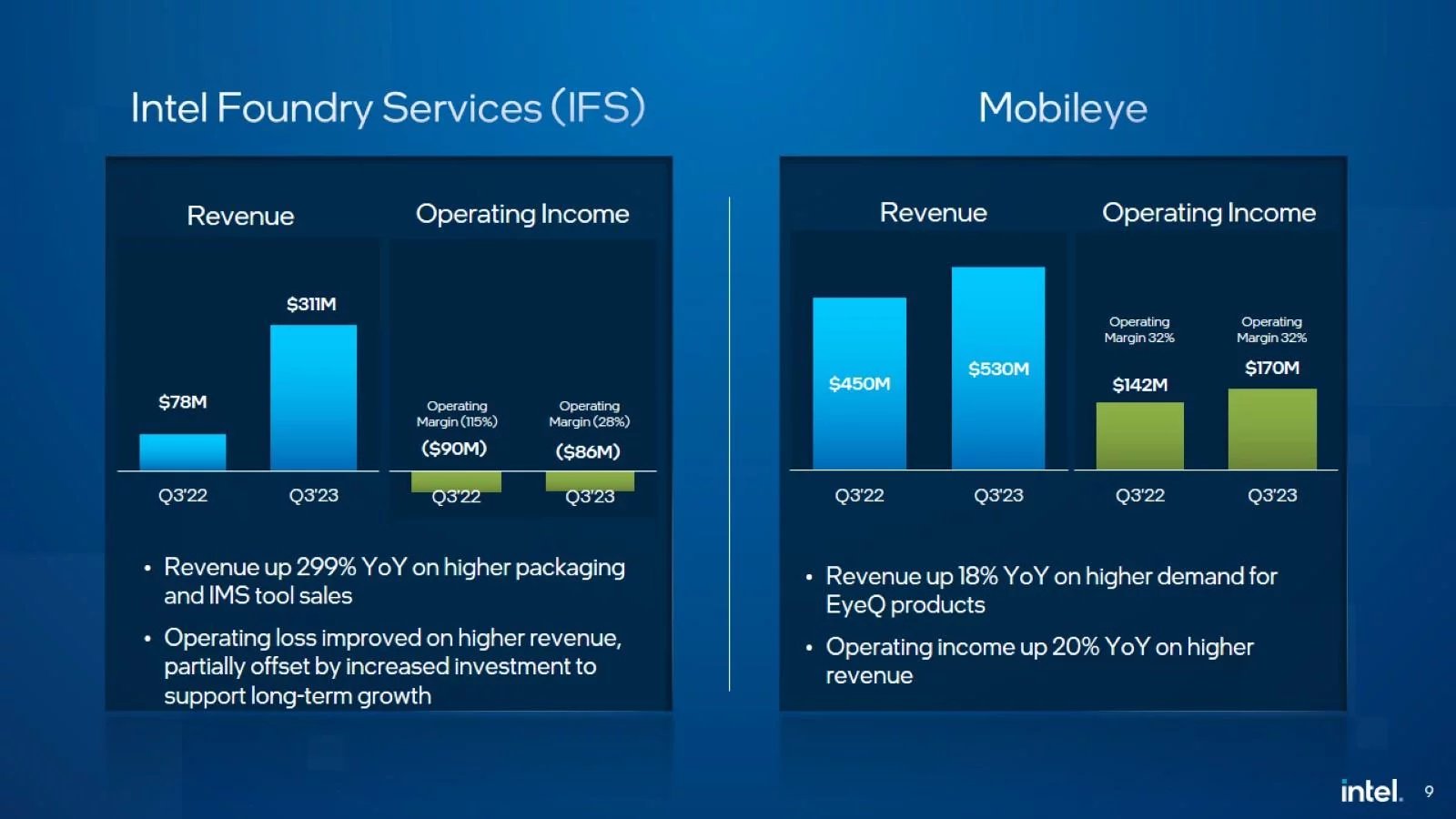 Intel Foundry Services (IFS)

Revenue

$78M
$311M
Q3'22 Q3'23

Operating Income

Operating Margin (115%)
($90M)
Operating Margin (28%)
($86M)
Q3'22 Q3'23

• Revenue up 299% YoY on higher packaging and IMS tool sales

• Operating loss improved on higher revenue, partially offset by increased investment to support long-term growth

Mobileye

Revenue

$450M
$530M
Q3'22 Q3'23

Operating Income

Operating Margin 32%
$142M
Operating Margin 32%
$170M
Q3'22 Q3'23

• Revenue up 18% YoY on higher demand for EyeQ products

• Operating income up 20% YoY on higher revenue

intel. 9